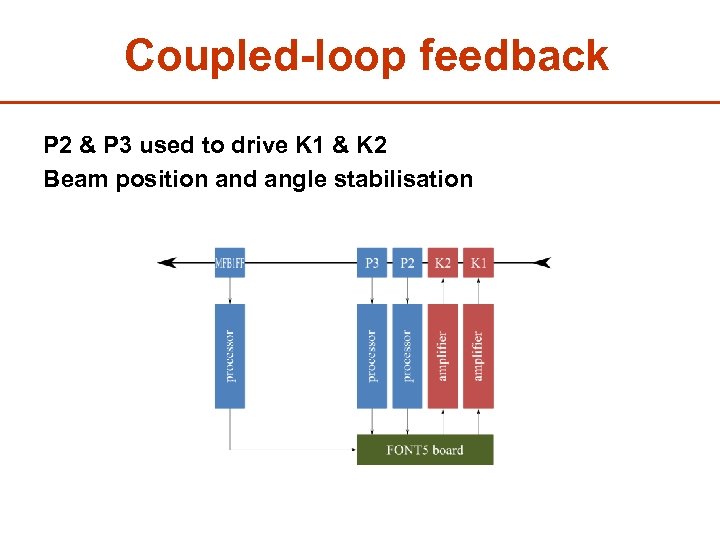 Coupled-loop feedback

P2 & P3 used to drive K1 & K2
Beam position and angle stabilisation

MFB1FF
P3
P2
K2
K1
processor
processor
processor
amplifier
amplifier
FONT5 board